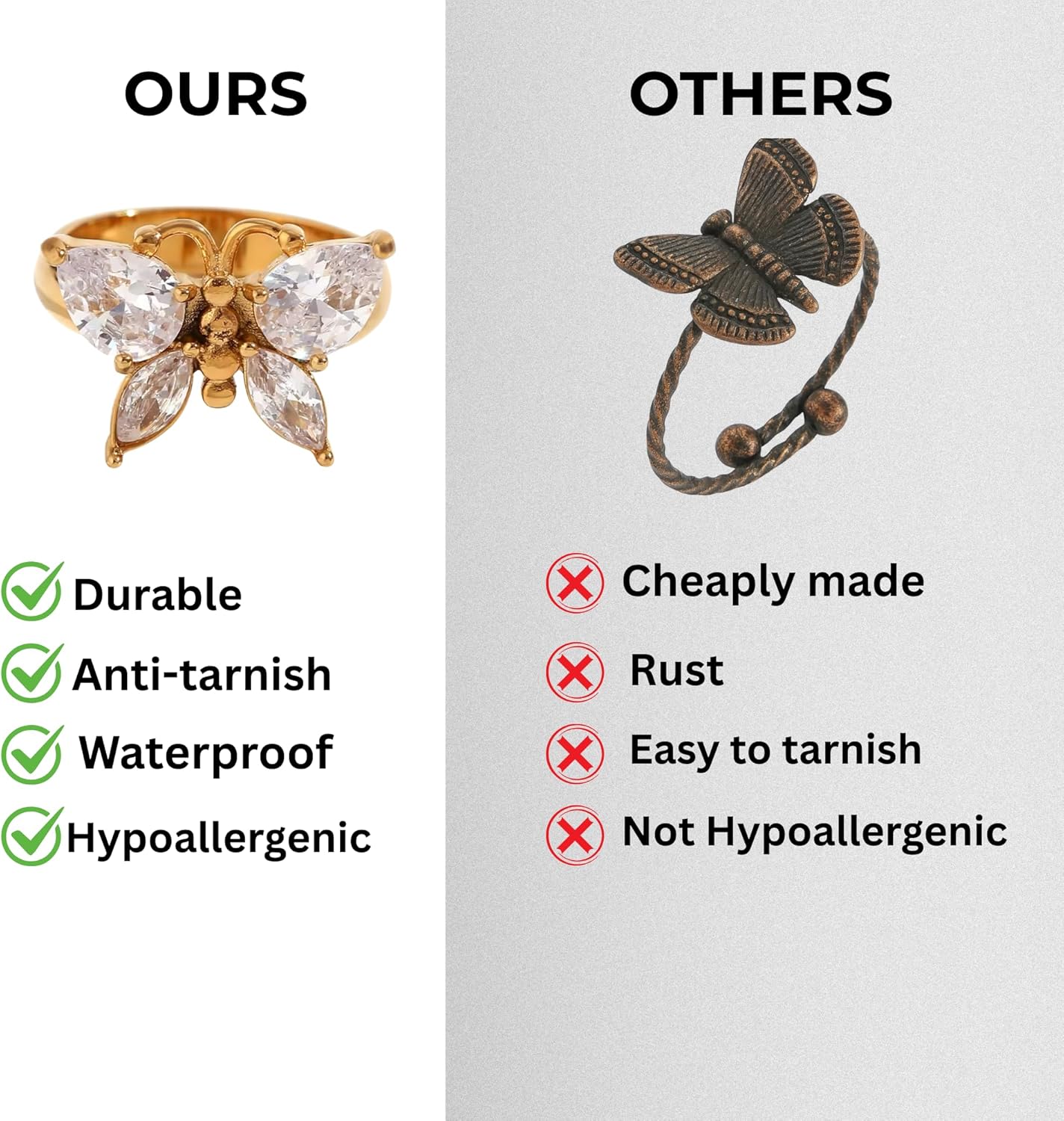 OURS

Durable
Anti-tarnish
Waterproof
Hypoallergenic

OTHERS

Cheaply made
Rust
Easy to tarnish
Not Hypoallergenic